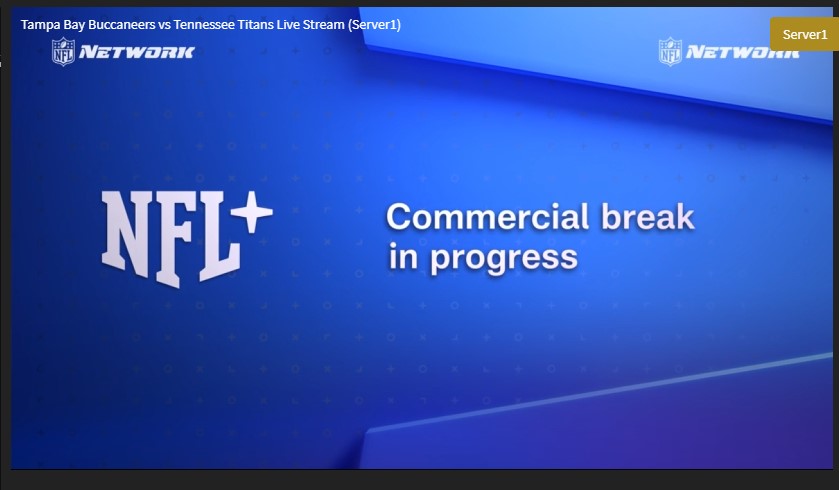 Tampa Bay Buccaneers vs Tennessee Titans Live Stream (Server1)

Server1

NFL NETWORK

NFL NETWORK

NFL+

Commercial break in progress